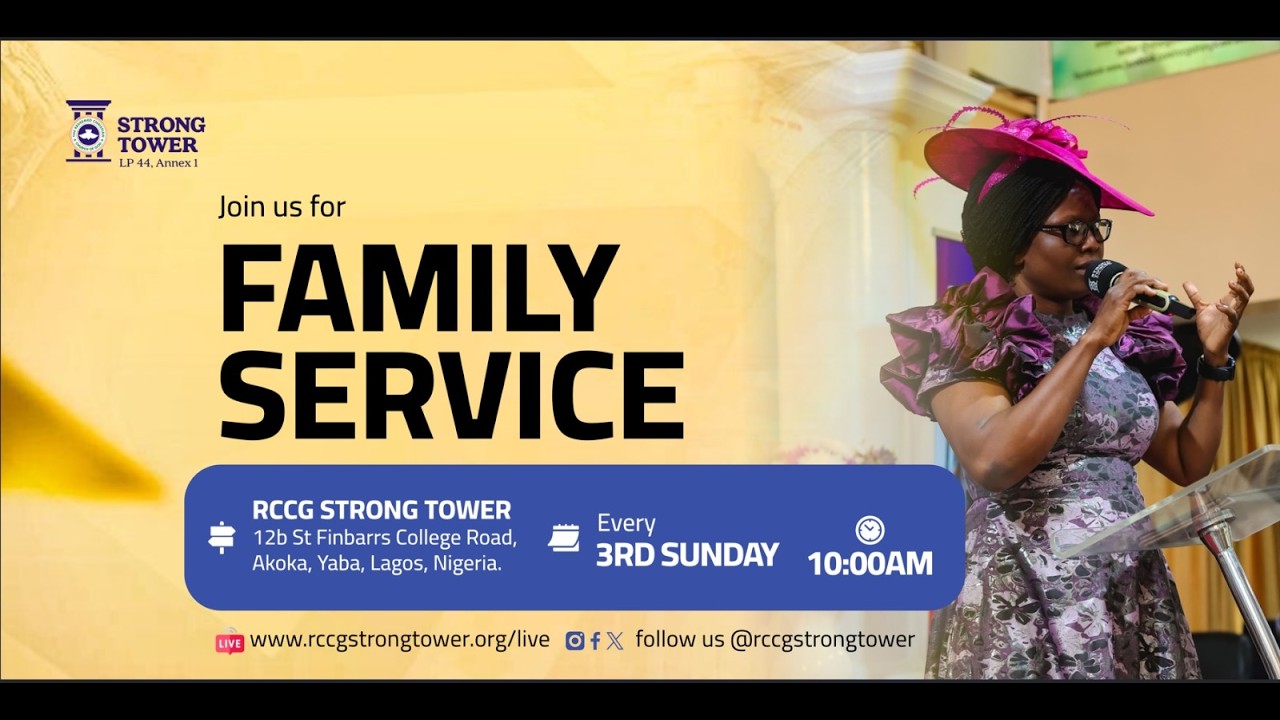 STRONG TOWER
LP 44, Annex 1

Join us for

FAMILY SERVICE

RCCG STRONG TOWER
12b St Finbarrs College Road, Akoka, Yaba, Lagos, Nigeria.

Every
3RD SUNDAY

10:00AM

LIVE www.rccgstrongtower.org/live

follow us @rccgstrongtower